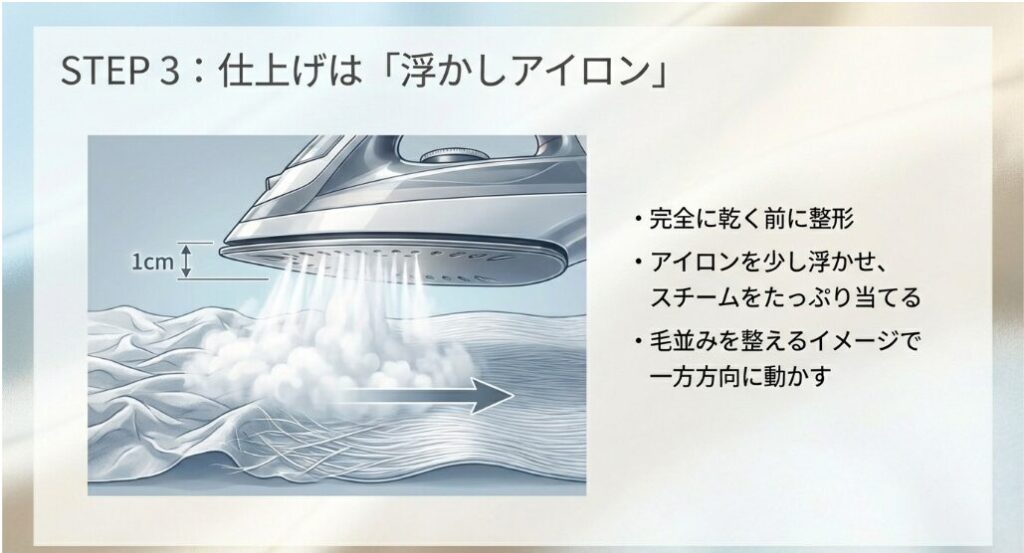 STEP 3：仕上げは「浮かしアイロン」

1cm

・完全に乾く前に整形

・アイロンを少し浮かせ、スチームをたっぷり当てる

・毛並みを整えるイメージで一方方向に動かす